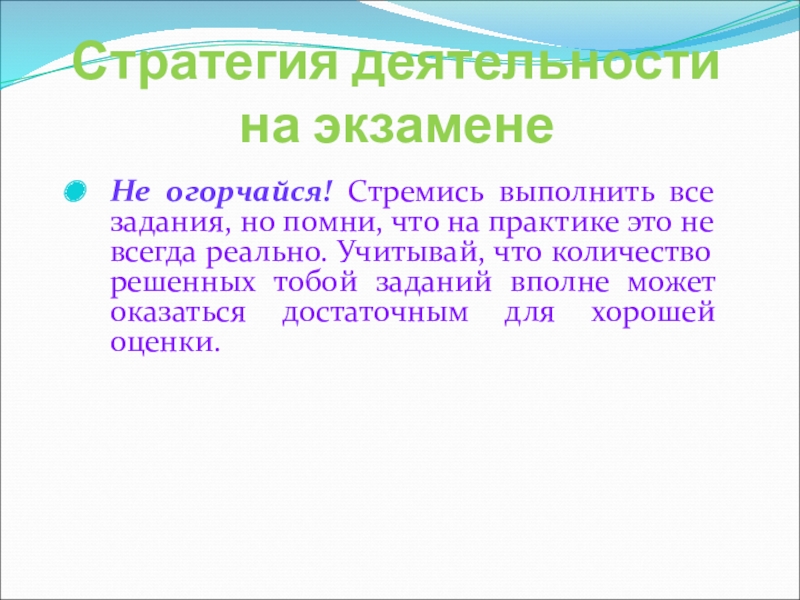 Стратегия деятельности на экзамене

Не огорчайся! Стремись выполнить все задания, но помни, что на практике это не всегда реально. Учитывай, что количество решенных тобой заданий вполне может оказаться достаточным для хорошей оценки.